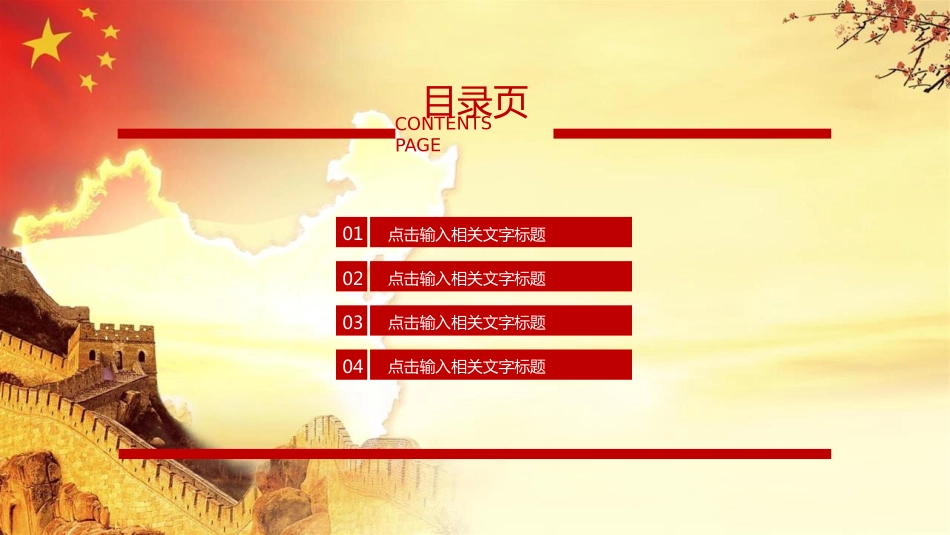 目录页
CONTENTS PAGE

01 点击输入相关文字标题

02 点击输入相关文字标题

03 点击输入相关文字标题

04 点击输入相关文字标题